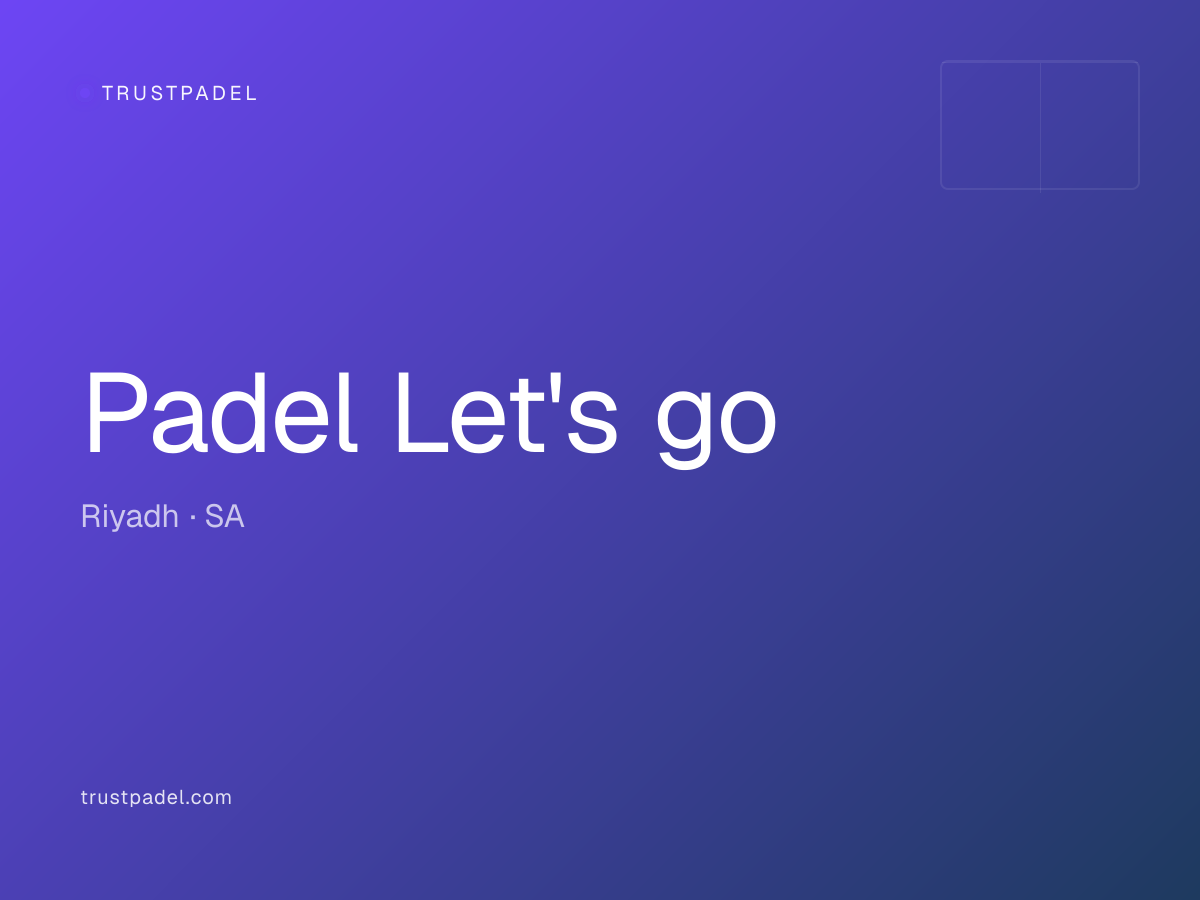 TRUSTPADEL

Padel Let's go

Riyadh · SA

trustpadel.com